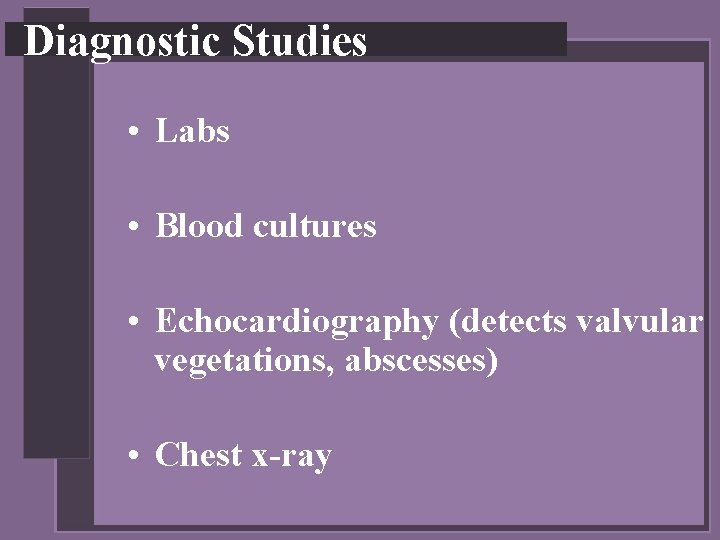 Diagnostic Studies

• Labs

• Blood cultures

• Echocardiography (detects valvular vegetations, abscesses)

• Chest x-ray